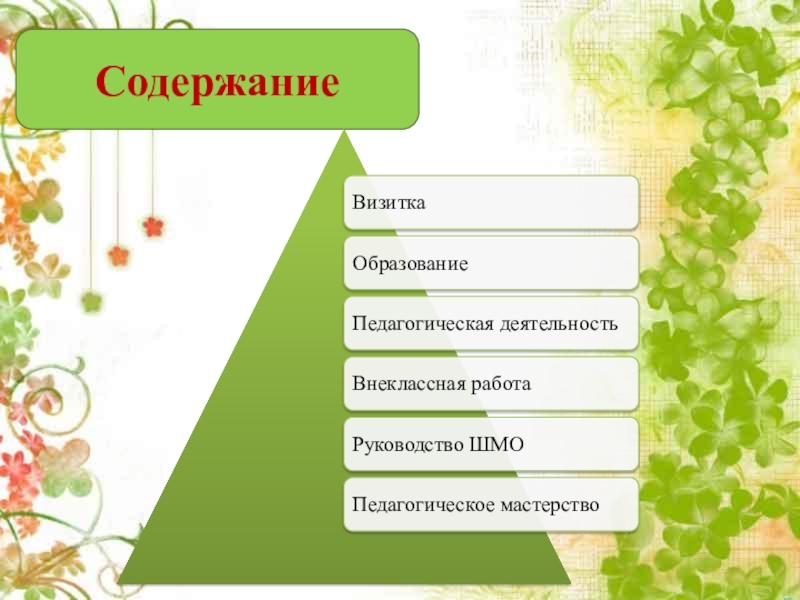 Содержание

Визитка

Образование

Педагогическая деятельность

Внеклассная работа

Руководство ШМО

Педагогическое мастерство